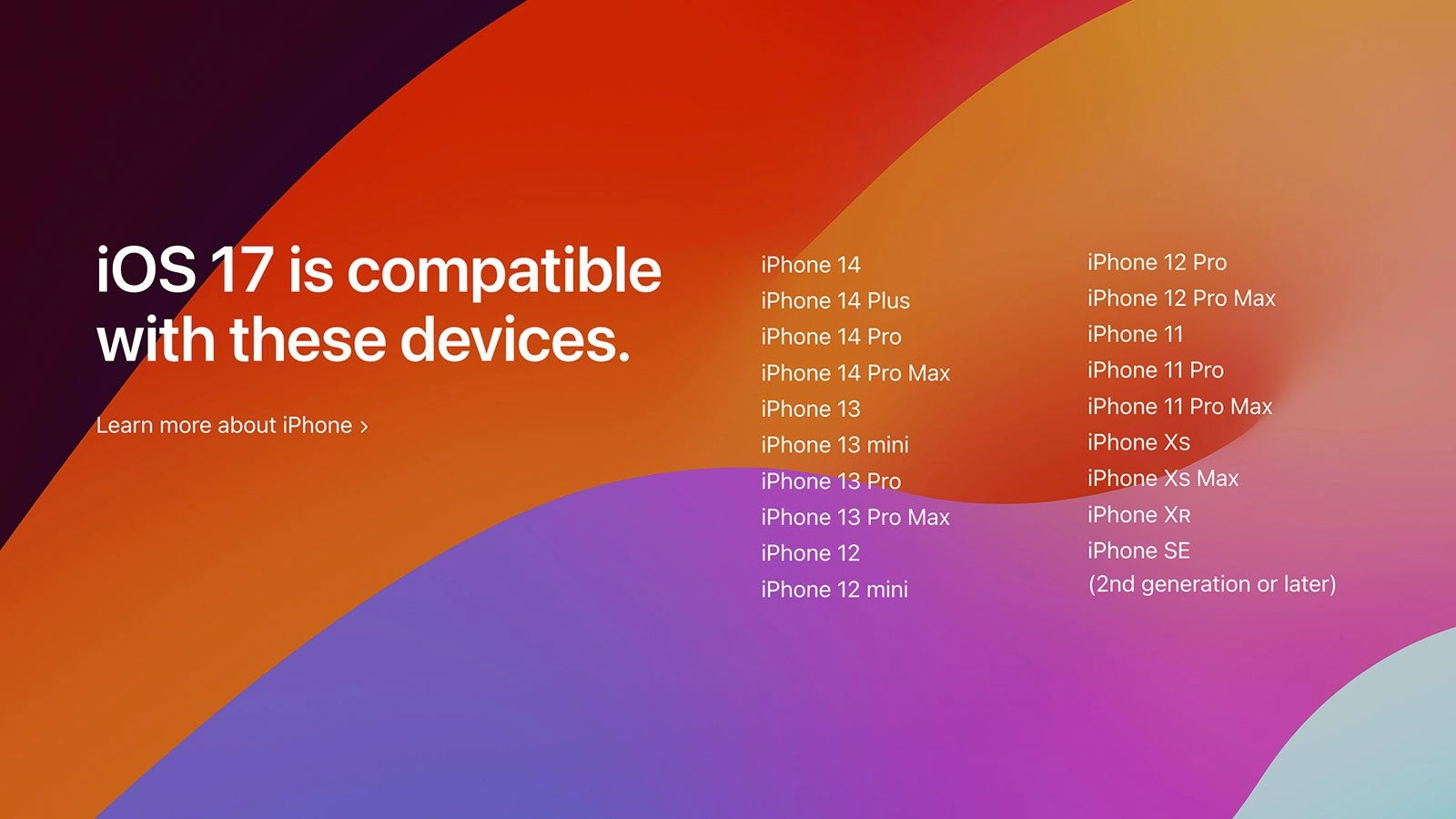 iOS 17 is compatible with these devices.

Learn more about iPhone ›

iPhone 14
iPhone 14 Plus
iPhone 14 Pro
iPhone 14 Pro Max
iPhone 13
iPhone 13 mini
iPhone 13 Pro
iPhone 13 Pro Max
iPhone 12
iPhone 12 mini

iPhone 12 Pro
iPhone 12 Pro Max
iPhone 11
iPhone 11 Pro
iPhone 11 Pro Max
iPhone Xs
iPhone Xs Max
iPhone XR
iPhone SE
(2nd generation or later)